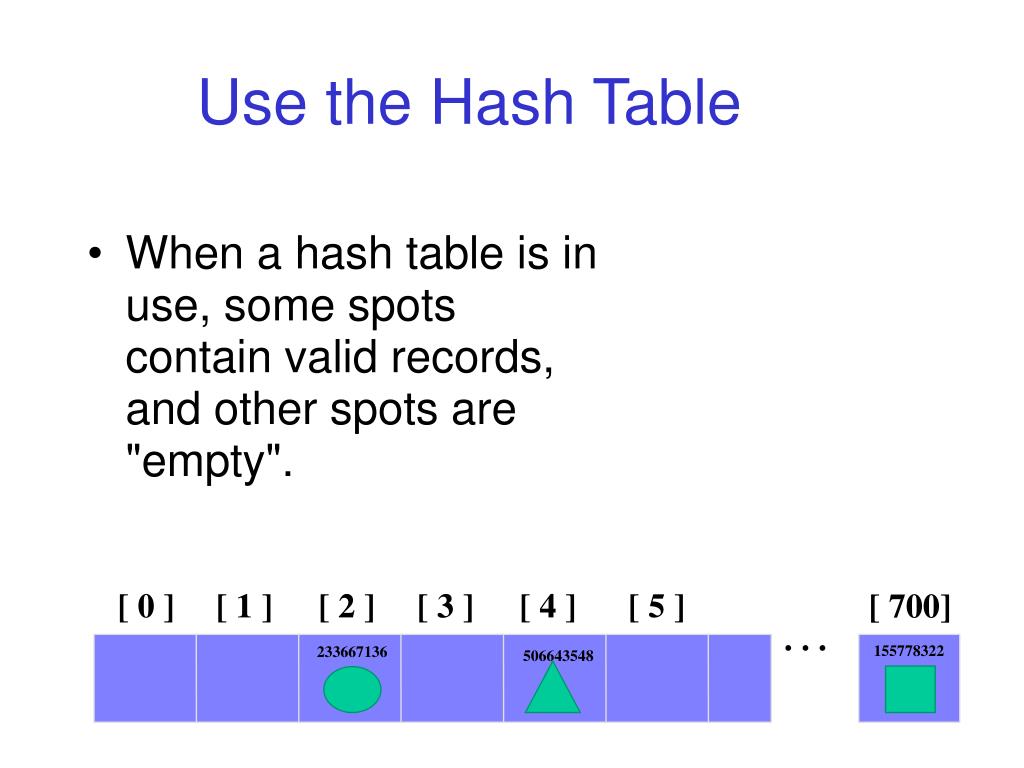 Use the Hash Table

• When a hash table is in use, some spots contain valid records, and other spots are "empty".

[ 0 ] [ 1 ] [ 2 ] [ 3 ] [ 4 ] [ 5 ] [ 700]

233667136

506643548

. . .

155778322